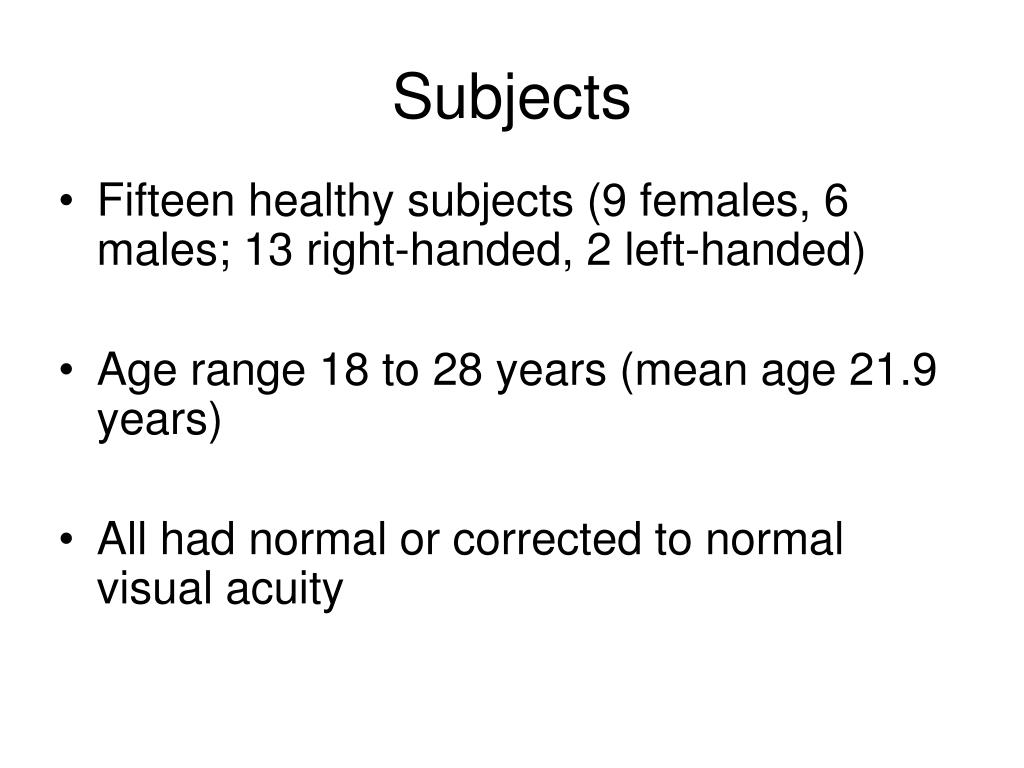 Subjects

• Fifteen healthy subjects (9 females, 6 males; 13 right-handed, 2 left-handed)

• Age range 18 to 28 years (mean age 21.9 years)

• All had normal or corrected to normal visual acuity